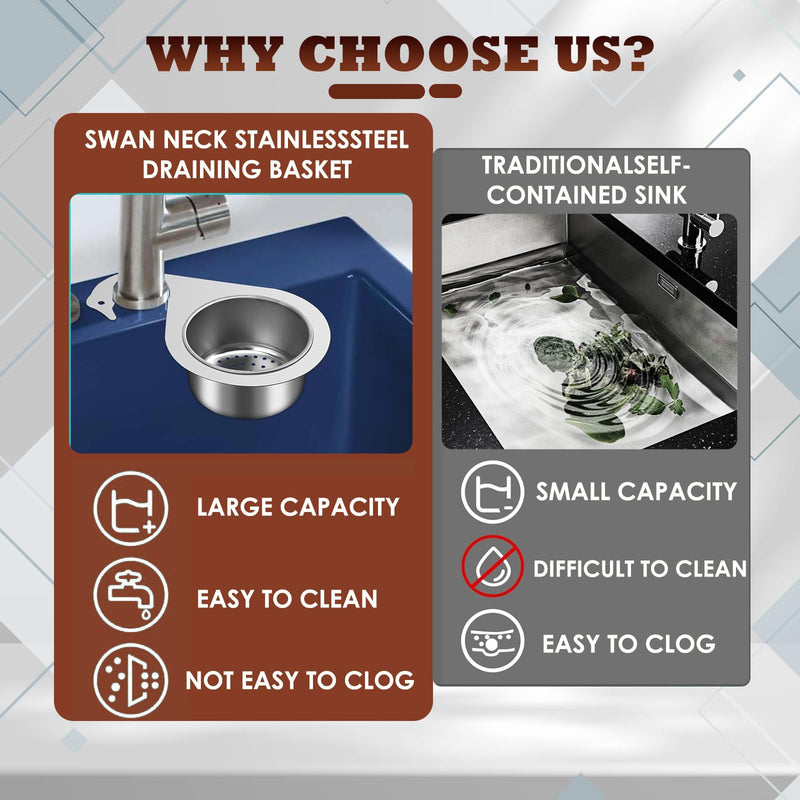 WHY CHOOSE US?

SWAN NECK STAINLESSSTEEL DRAINING BASKET

LARGE CAPACITY

EASY TO CLEAN

NOT EASY TO CLOG

TRADITIONALSELF-CONTAINED SINK

SMALL CAPACITY

DIFFICULT TO CLEAN

EASY TO CLOG